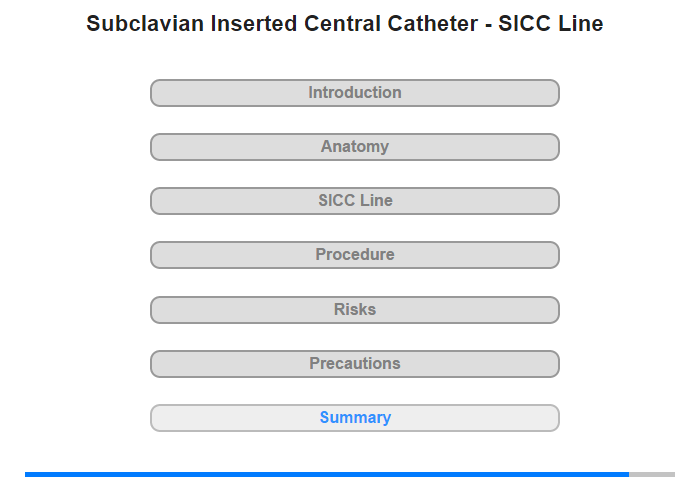 Subclavian Inserted Central Catheter - SICC Line

Introduction

Anatomy

SICC Line

Procedure

Risks

Precautions

Summary